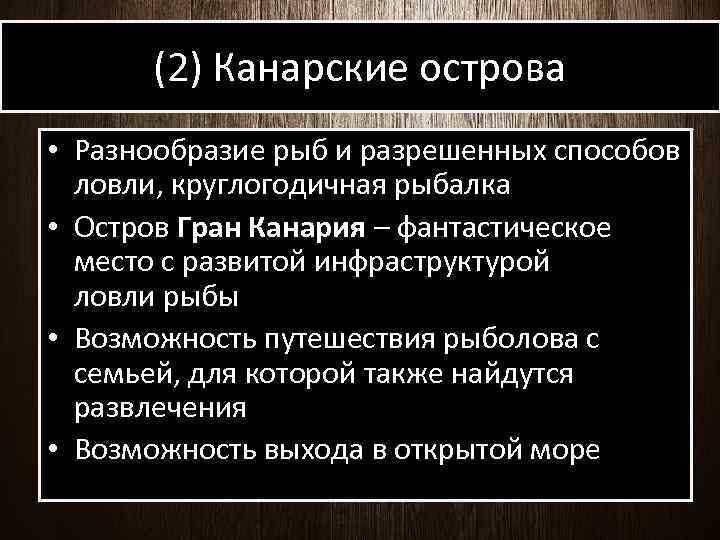 (2) Канарские острова

• Разнообразие рыб и разрешенных способов ловли, круглогодичная рыбалка
• Остров Гран Канария – фантастическое место с развитой инфраструктурой ловли рыбы
• Возможность путешествия рыболова с семьей, для которой также найдутся развлечения
• Возможность выхода в открытой море